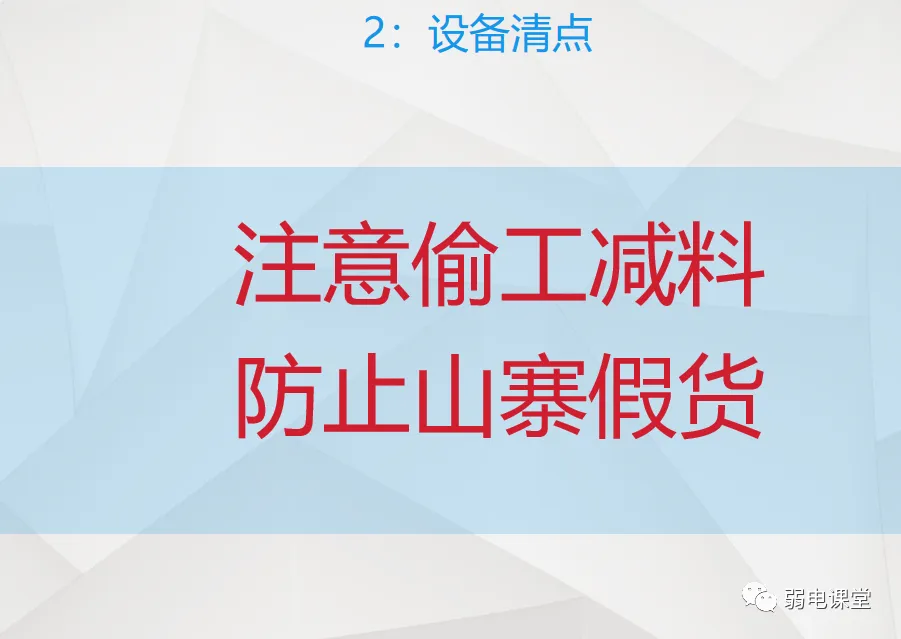 2：设备清点

注意偷工减料
防止山寨假货

弱电课堂